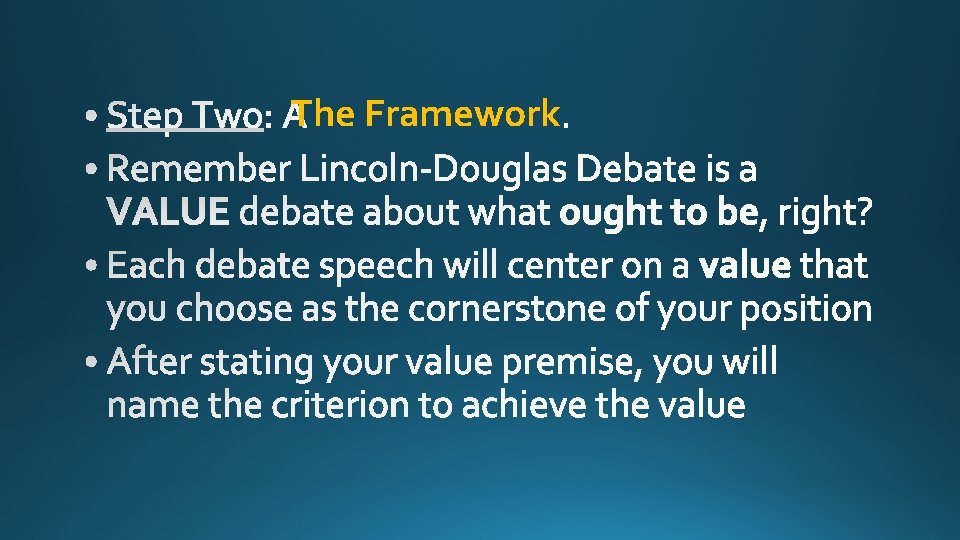 • Step Two: A The Framework.

• Remember Lincoln-Douglas Debate is a VALUE debate about what ought to be, right?

• Each debate speech will center on a value that you choose as the cornerstone of your position

• After stating your value premise, you will name the criterion to achieve the value